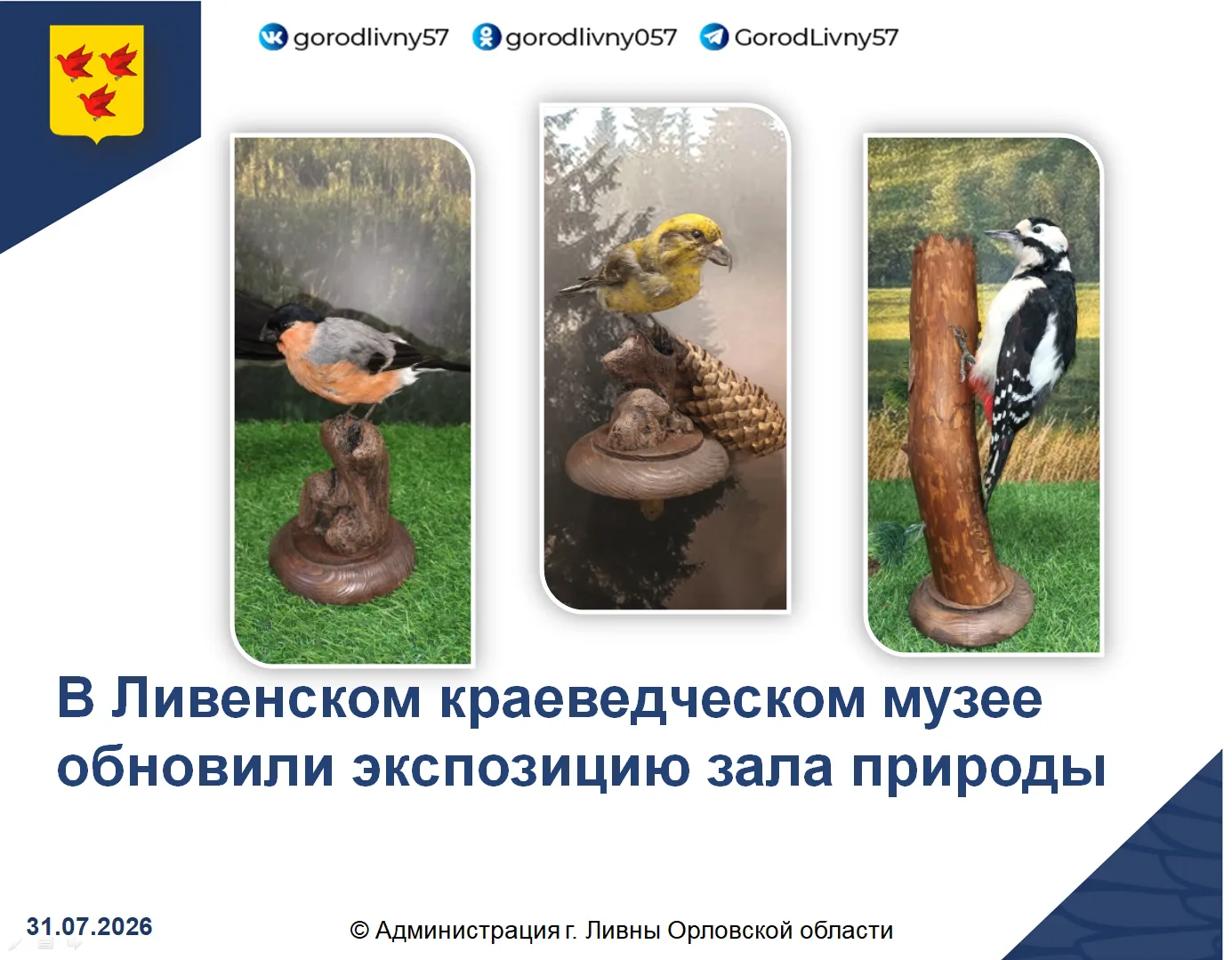 gorodlivny57 gorodlivny057 GorodLivny57

В Ливенском краеведческом музее обновили экспозицию зала природы

31.07.2026

© Администрация г. Ливны Орловской области